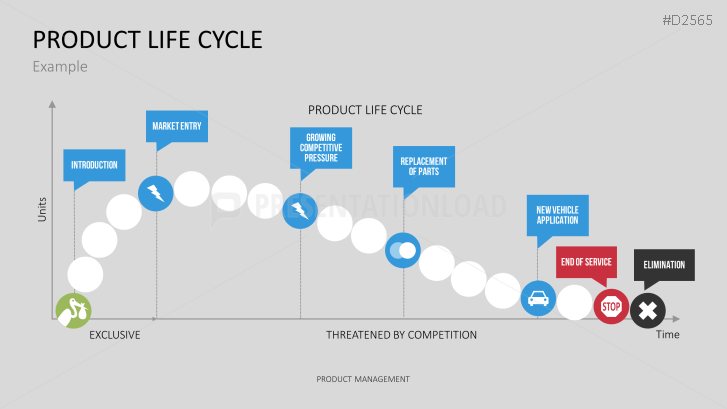 #D2565

PRODUCT LIFE CYCLE

Example

PRODUCT LIFE CYCLE

Units

INTRODUCTION

MARKET ENTRY

GROWING COMPETITIVE PRESSURE

REPLACEMENT OF PARTS

NEW VEHICLE APPLICATION

END OF SERVICE

ELIMINATION

PRESENTATIONLOAD

STOP

EXCLUSIVE

THREATENED BY COMPETITION

Time

PRODUCT MANAGEMENT